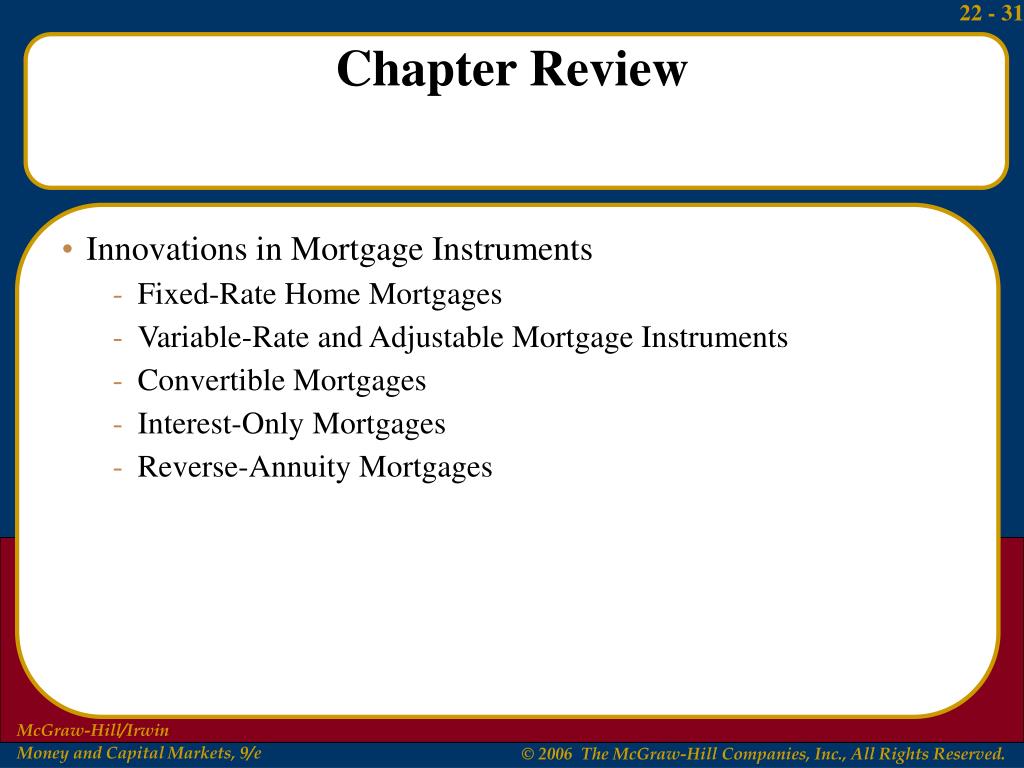 22 - 31

Chapter Review

• Innovations in Mortgage Instruments
- Fixed-Rate Home Mortgages
- Variable-Rate and Adjustable Mortgage Instruments
- Convertible Mortgages
- Interest-Only Mortgages
- Reverse-Annuity Mortgages

McGraw-Hill/Irwin
Money and Capital Markets, 9/e

© 2006 The McGraw-Hill Companies, Inc., All Rights Reserved.